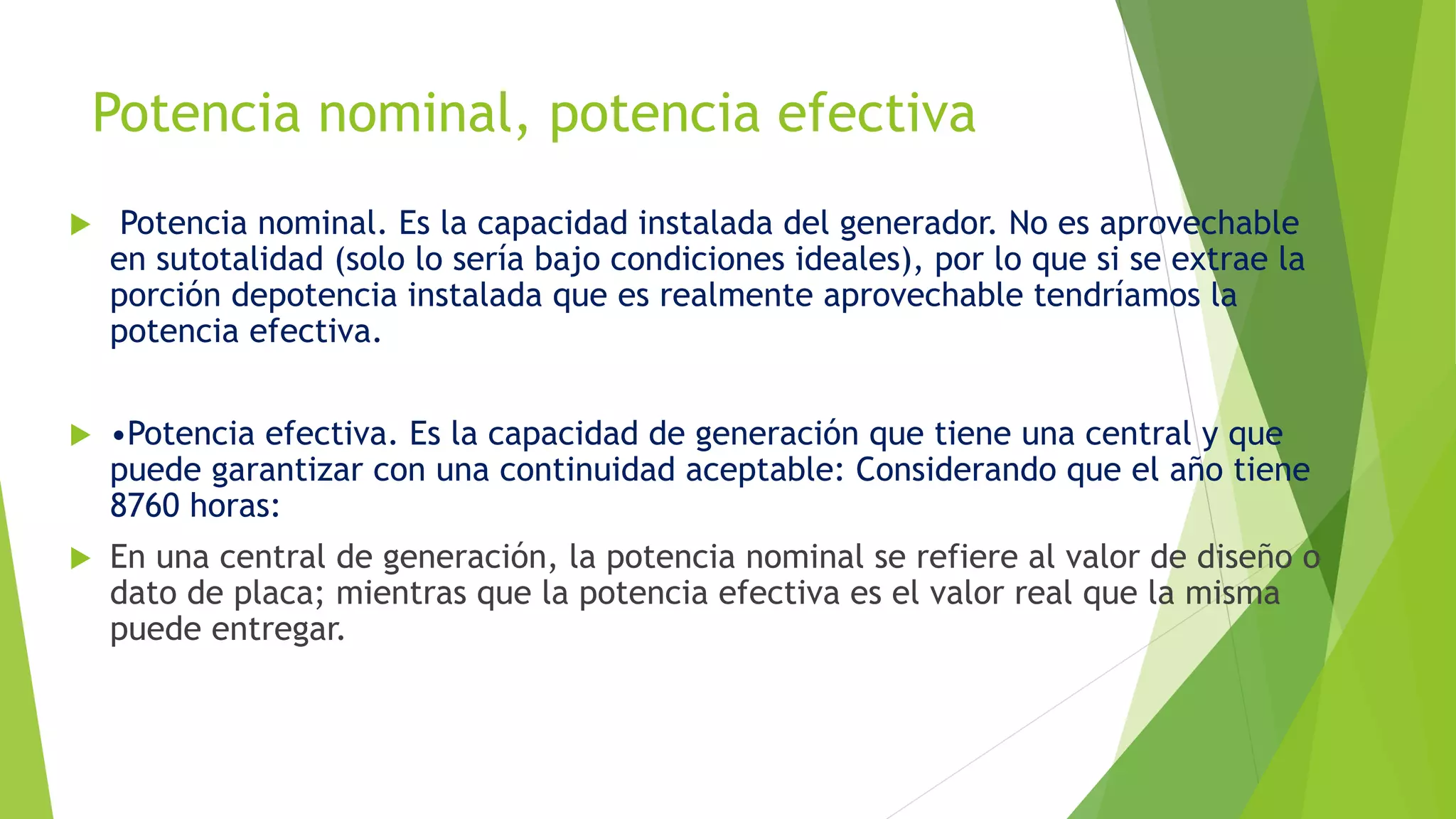 Potencia nominal, potencia efectiva

Potencia nominal. Es la capacidad instalada del generador. No es aprovechable en sutotalidad (solo lo sería bajo condiciones ideales), por lo que si se extrae la porción depotencia instalada que es realmente aprovechable tendríamos la potencia efectiva.

•Potencia efectiva. Es la capacidad de generación que tiene una central y que puede garantizar con una continuidad aceptable: Considerando que el año tiene 8760 horas:

En una central de generación, la potencia nominal se refiere al valor de diseño o dato de placa; mientras que la potencia efectiva es el valor real que la misma puede entregar.